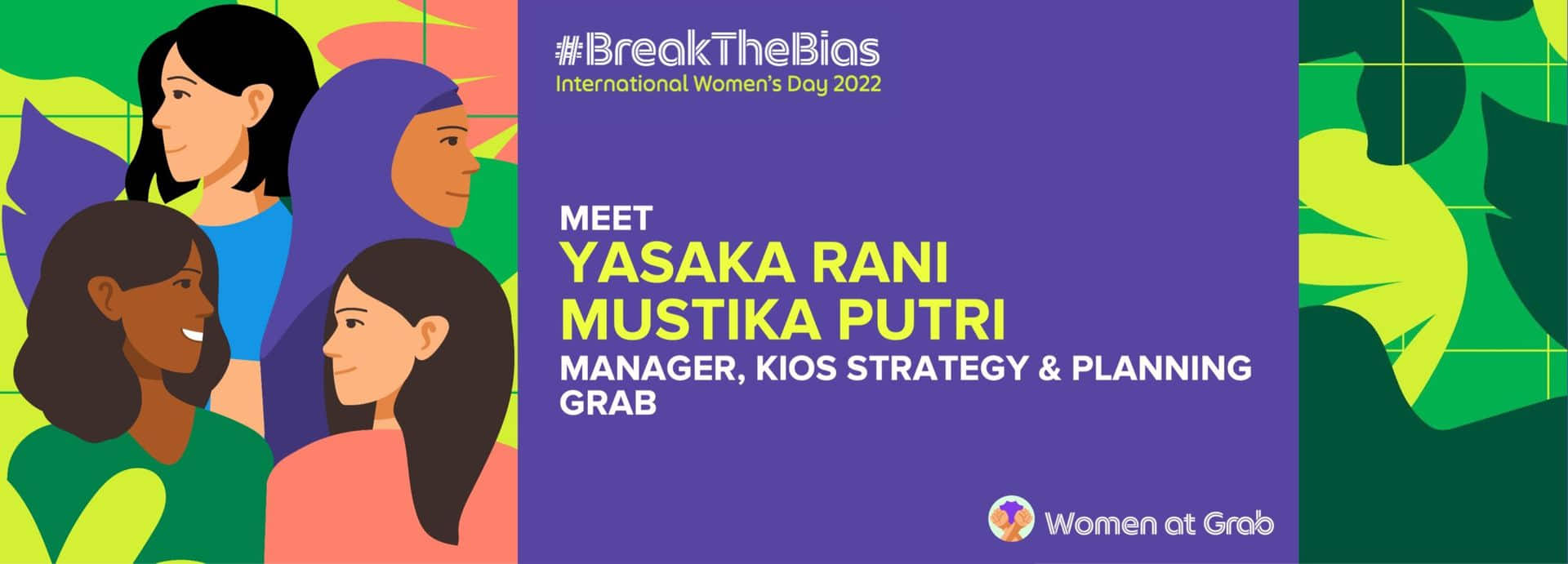 #BreakTheBias
International Women's Day 2022

MEET
YASAKA RANI MUSTIKA PUTRI
MANAGER, KIOS STRATEGY & PLANNING
GRAB

Women at Grab